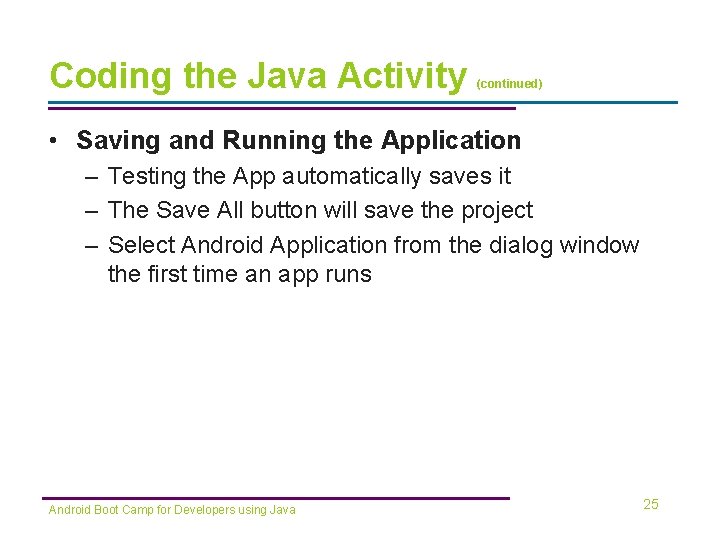 Coding the Java Activity (continued)

• Saving and Running the Application
– Testing the App automatically saves it
– The Save All button will save the project
– Select Android Application from the dialog window the first time an app runs

Android Boot Camp for Developers using Java

25